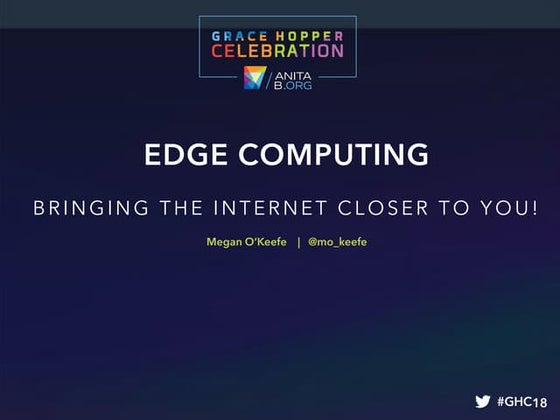 GRACE HOPPER CELEBRATION

ANITA B.ORG

EDGE COMPUTING

BRINGING THE INTERNET CLOSER TO YOU!

Megan O'Keefe | @mo_keefe

#GHC18